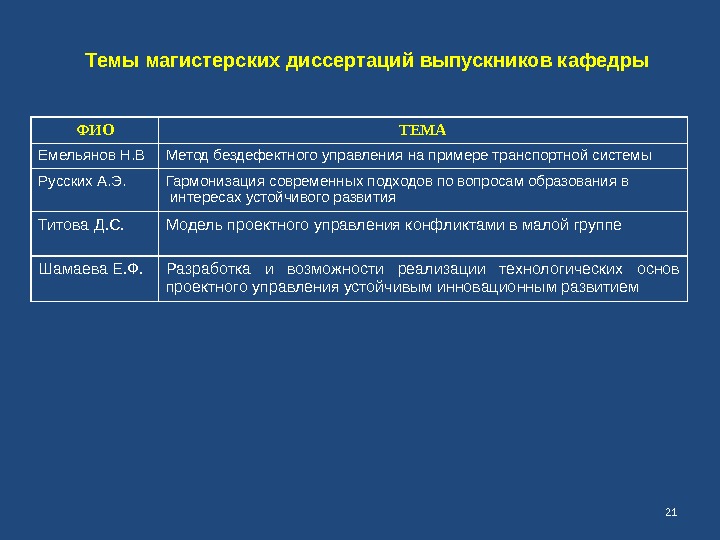 Темы магистерских диссертаций выпускников кафедры

| ФИО | ТЕМА |
|---|---|
| Емельянов Н.В | Метод бездефектного управления на примере транспортной системы |
| Русских А.Э. | Гармонизация современных подходов по вопросам образования в интересах устойчивого развития |
| Титова Д.С. | Модель проектного управления конфликтами в малой группе |
| Шамаева Е.Ф. | Разработка и возможности реализации технологических основ проектного управления устойчивым инновационным развитием |

21